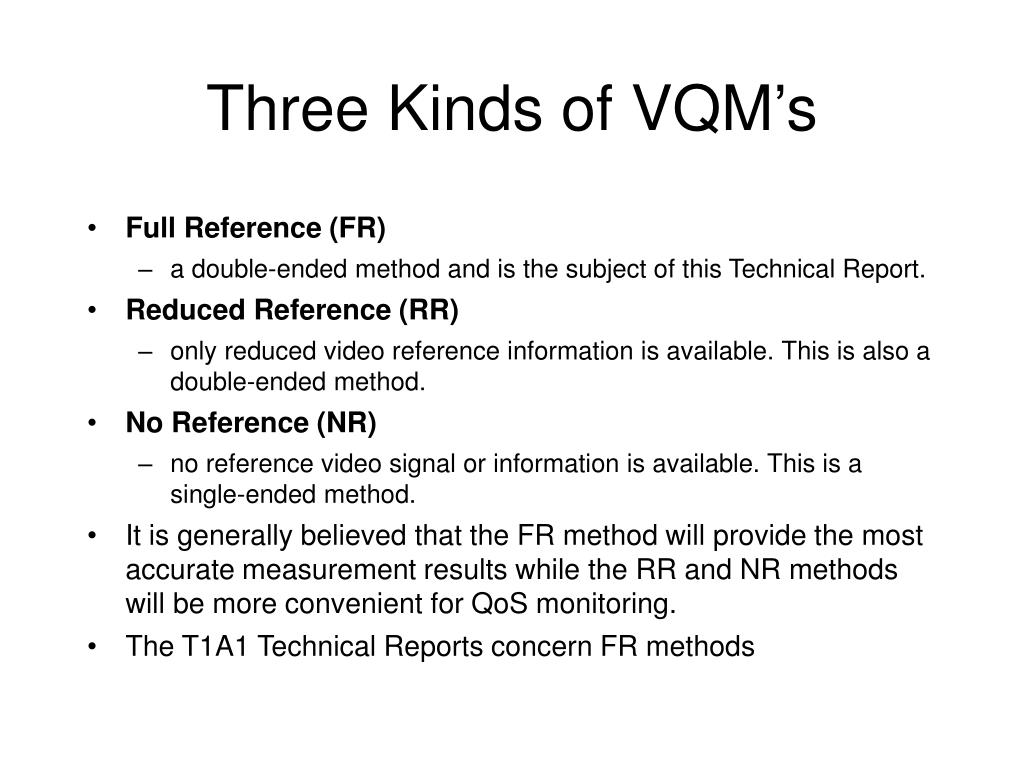 Three Kinds of VQM’s

• Full Reference (FR)
– a double-ended method and is the subject of this Technical Report.
• Reduced Reference (RR)
– only reduced video reference information is available. This is also a double-ended method.
• No Reference (NR)
– no reference video signal or information is available. This is a single-ended method.
• It is generally believed that the FR method will provide the most accurate measurement results while the RR and NR methods will be more convenient for QoS monitoring.
• The T1A1 Technical Reports concern FR methods